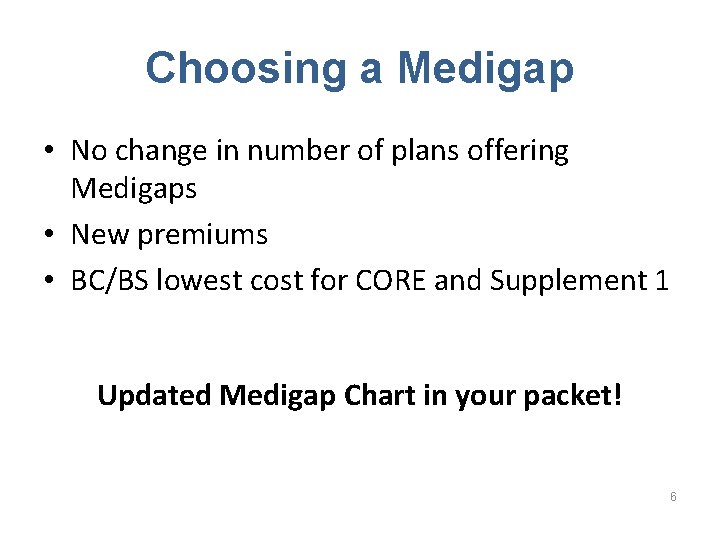 Choosing a Medigap

• No change in number of plans offering Medigaps
• New premiums
• BC/BS lowest cost for CORE and Supplement 1

Updated Medigap Chart in your packet!

6